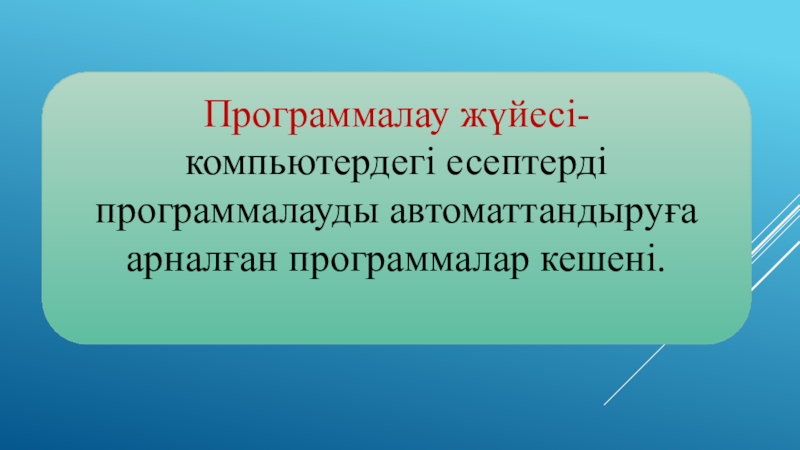 Программалау жүйесі- компьютердегі есептерді программалауды автоматтандыруға арналған программалар кешені.